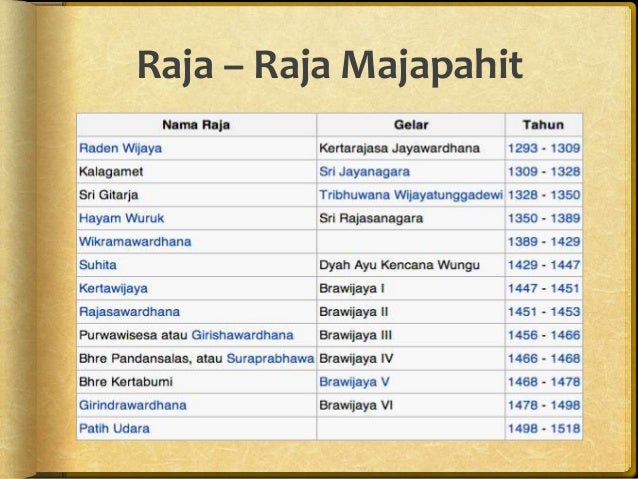 Raja – Raja Majapahit

| Nama Raja | Gelar | Tahun |
|---|---|---|
| Raden Wijaya | Kertarajasa Jayawardhana | 1293 - 1309 |
| Kalagamet | Sri Jayanagara | 1309 - 1328 |
| Sri Gitarja | Tribhuwana Wijayatunggadewi | 1328 - 1350 |
| Hayam Wuruk | Sri Rajasanagara | 1350 - 1389 |
| Wikramawardhana | | 1389 - 1429 |
| Suhita | Dyah Ayu Kencana Wungu | 1429 - 1447 |
| Kertawijaya | Brawijaya I | 1447 - 1451 |
| Rajasawardhana | Brawijaya II | 1451 - 1453 |
| Purwawisesa atau Girishawardhana | Brawijaya III | 1456 - 1466 |
| Bhre Pandansalas, atau Suraprabhawa | Brawijaya IV | 1466 - 1468 |
| Bhre Kertabumi | Brawijaya V | 1468 - 1478 |
| Girindrawardhana | Brawijaya VI | 1478 - 1498 |
| Patih Udara | | 1498 - 1518 |